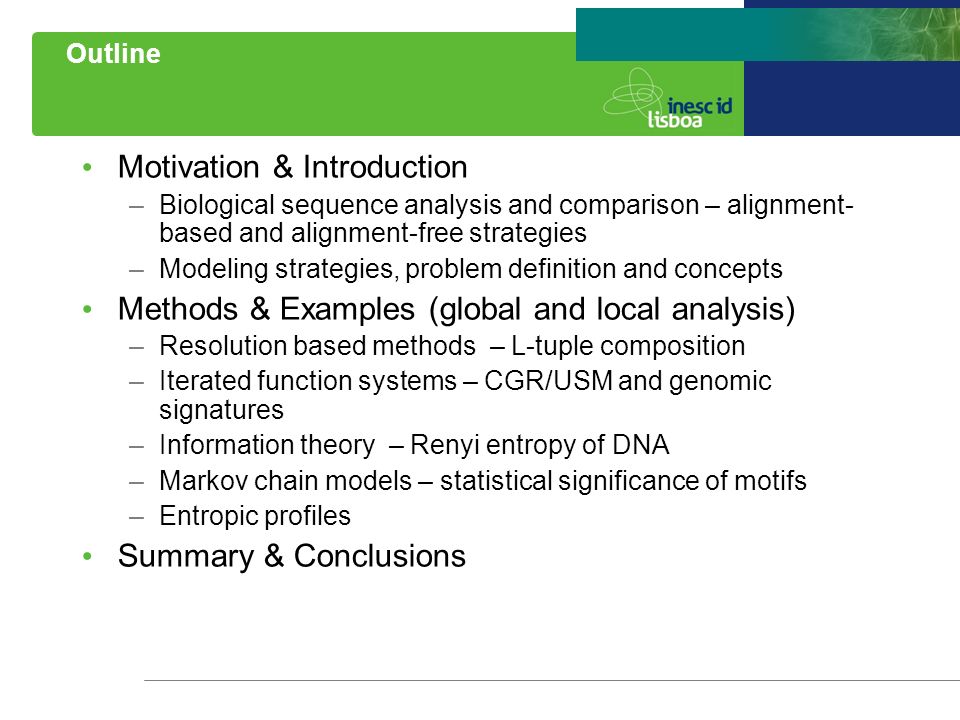 Outline

inesc id
lisboa

• Motivation & Introduction
  – Biological sequence analysis and comparison – alignment-based and alignment-free strategies
  – Modeling strategies, problem definition and concepts
• Methods & Examples (global and local analysis)
  – Resolution based methods – L-tuple composition
  – Iterated function systems – CGR/USM and genomic signatures
  – Information theory – Renyi entropy of DNA
  – Markov chain models – statistical significance of motifs
  – Entropic profiles
• Summary & Conclusions